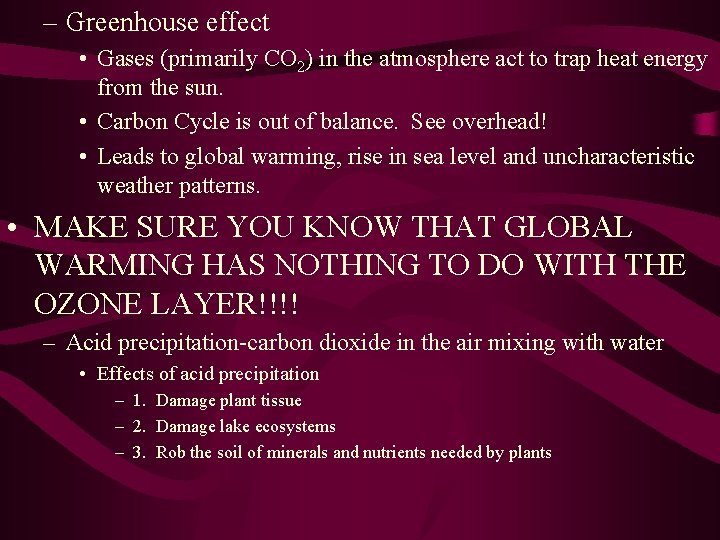 – Greenhouse effect

• Gases (primarily $CO_2$) in the atmosphere act to trap heat energy from the sun.

• Carbon Cycle is out of balance. See overhead!

• Leads to global warming, rise in sea level and uncharacteristic weather patterns.

• MAKE SURE YOU KNOW THAT GLOBAL WARMING HAS NOTHING TO DO WITH THE OZONE LAYER!!!!

– Acid precipitation-carbon dioxide in the air mixing with water

• Effects of acid precipitation

– 1. Damage plant tissue

– 2. Damage lake ecosystems

– 3. Rob the soil of minerals and nutrients needed by plants